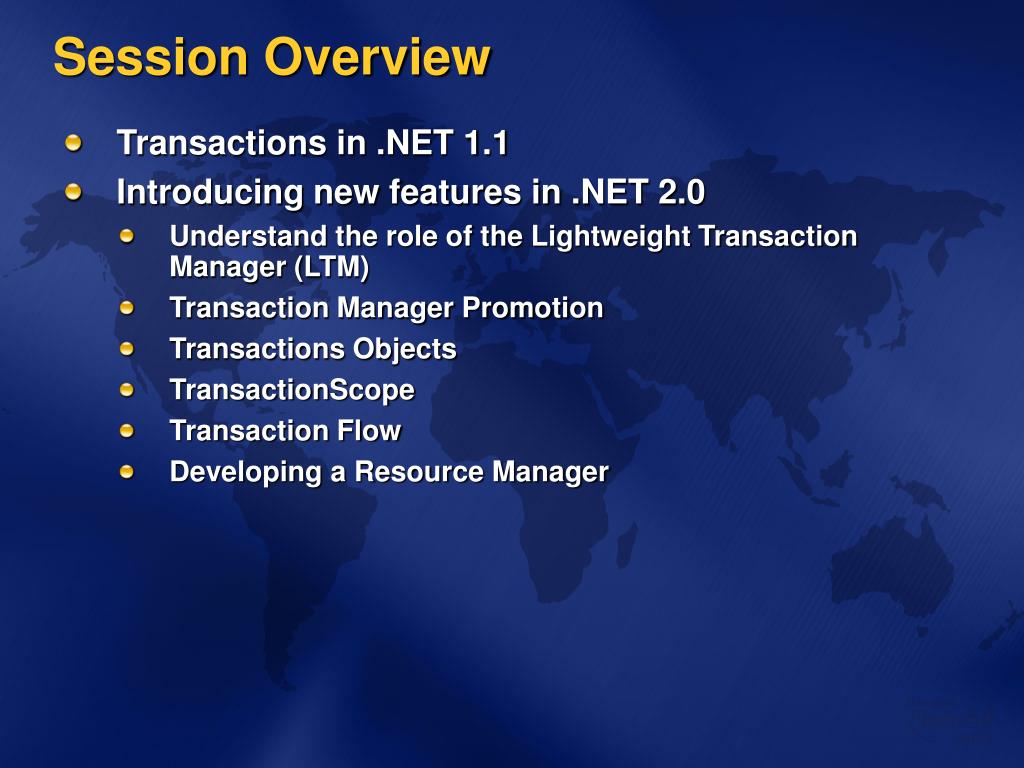 Session Overview

Transactions in .NET 1.1

Introducing new features in .NET 2.0

Understand the role of the Lightweight Transaction Manager (LTM)

Transaction Manager Promotion

Transactions Objects

TransactionScope

Transaction Flow

Developing a Resource Manager